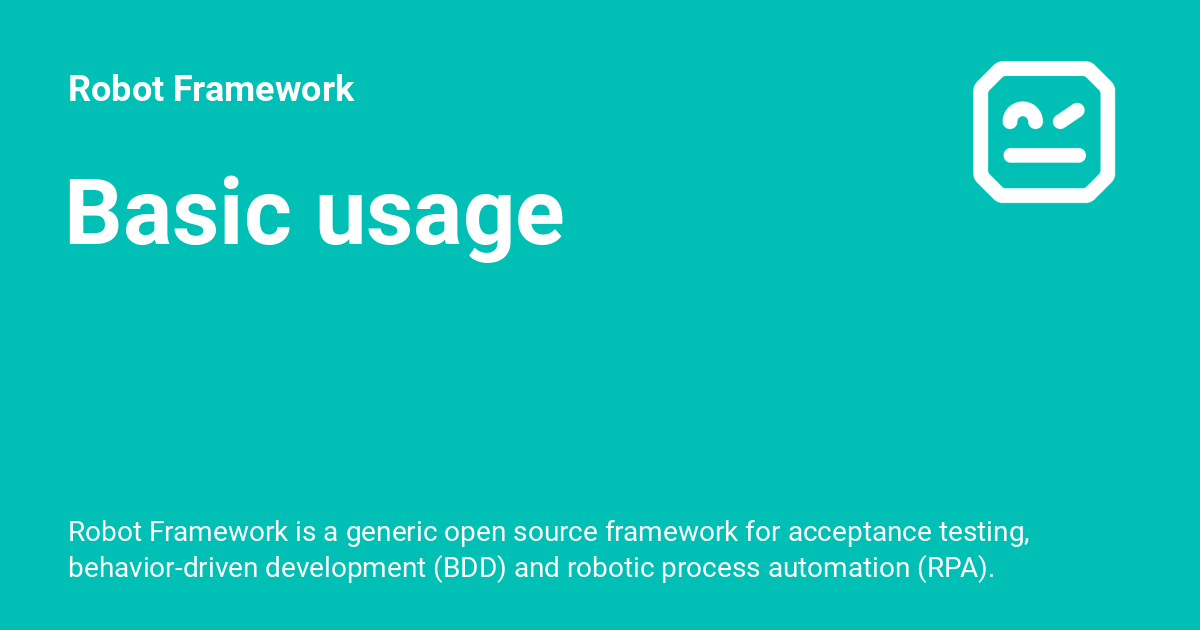 Robot Framework

Basic usage

Robot Framework is a generic open source framework for acceptance testing, behavior-driven development (BDD) and robotic process automation (RPA).